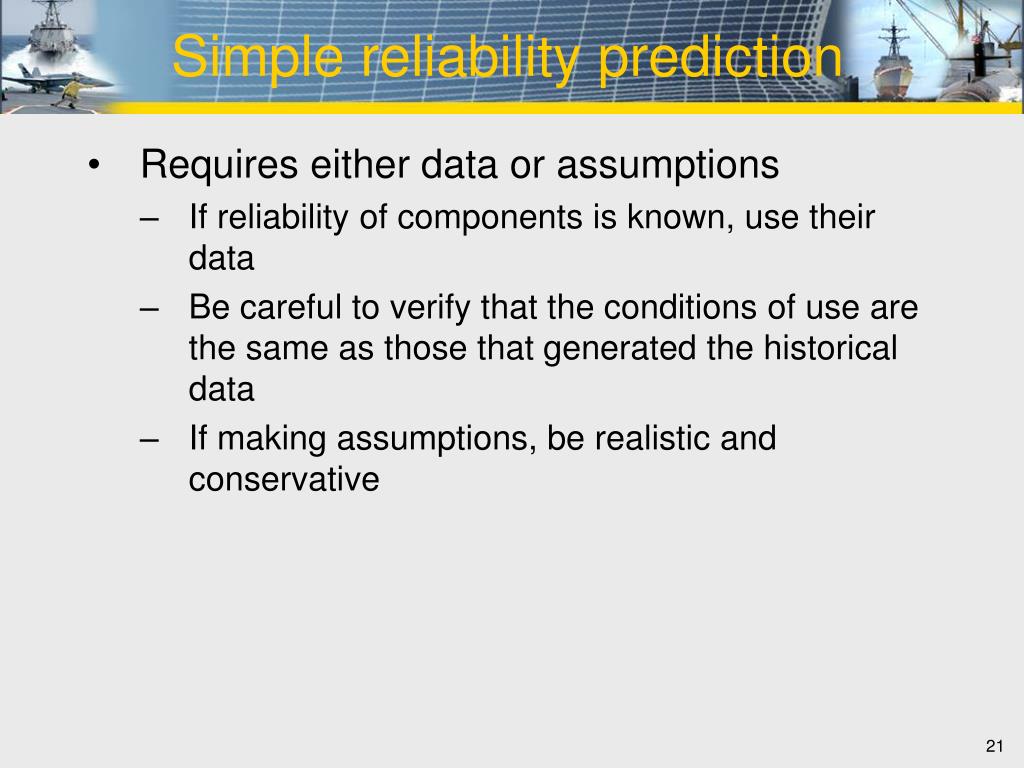 Simple reliability prediction

• Requires either data or assumptions
  – If reliability of components is known, use their data
  – Be careful to verify that the conditions of use are the same as those that generated the historical data
  – If making assumptions, be realistic and conservative

21